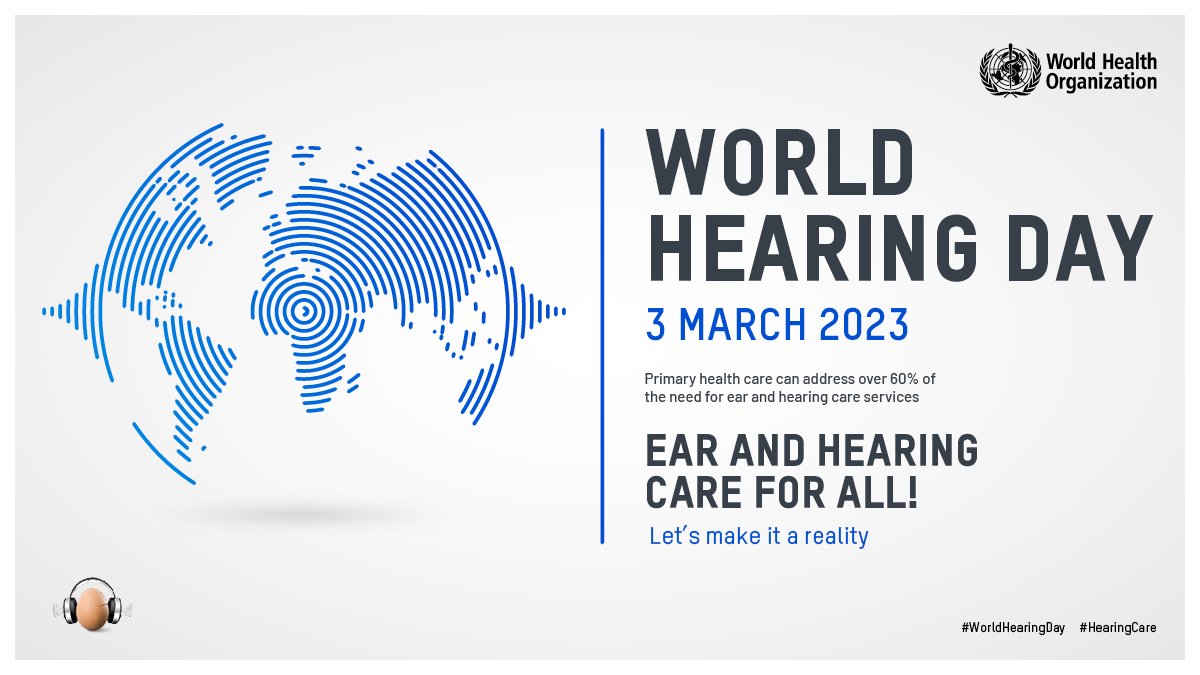 World Health Organization

WORLD HEARING DAY

3 MARCH 2023

Primary health care can address over 60% of the need for ear and hearing care services

EAR AND HEARING CARE FOR ALL!

Let's make it a reality

#WorldHearingDay #HearingCare